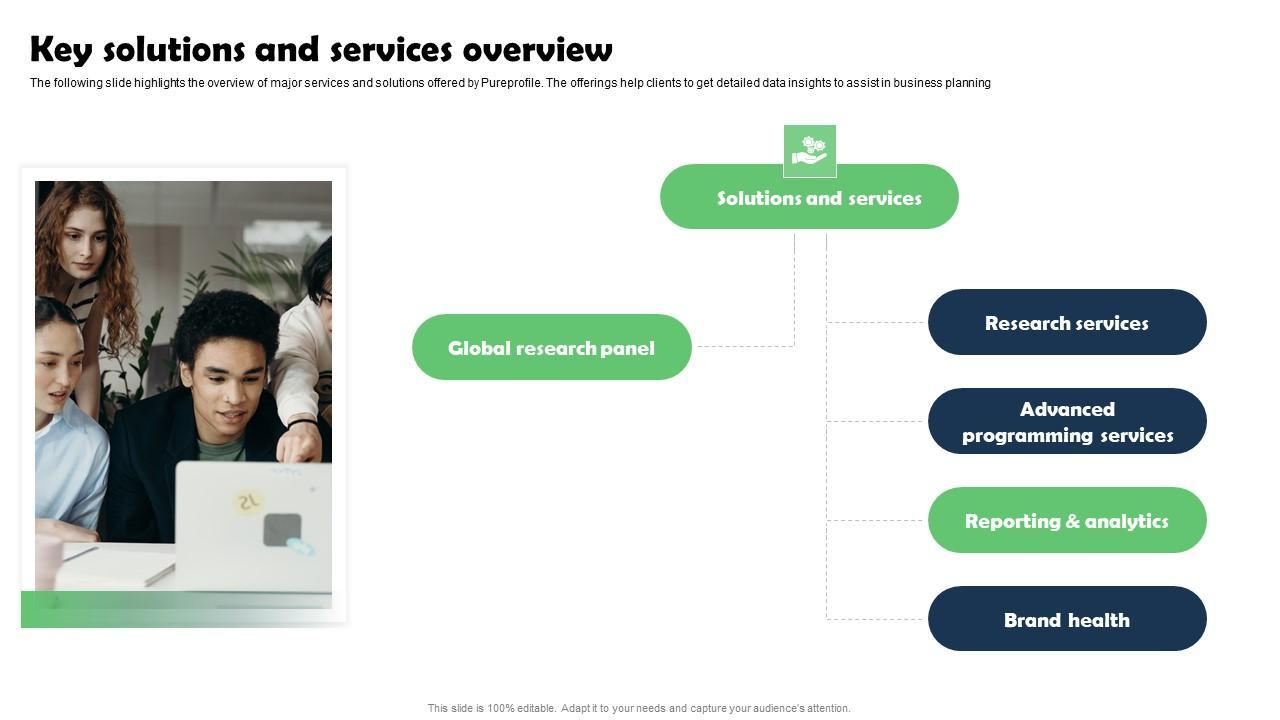 Key solutions and services overview

The following slide highlights the overview of major services and solutions offered by Pureprofile. The offerings help clients to get detailed data insights to assist in business planning

Solutions and services

Global research panel

Research services

Advanced programming services

Reporting & analytics

Brand health

This slide is 100% editable. Adapt it to your needs and capture your audience's attention.